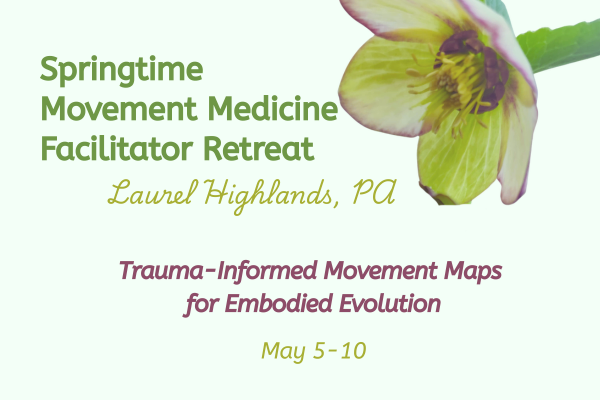 Springtime Movement Medicine Facilitator Retreat

Laurel Highlands, PA

Trauma-Informed Movement Maps for Embodied Evolution

May 5-10